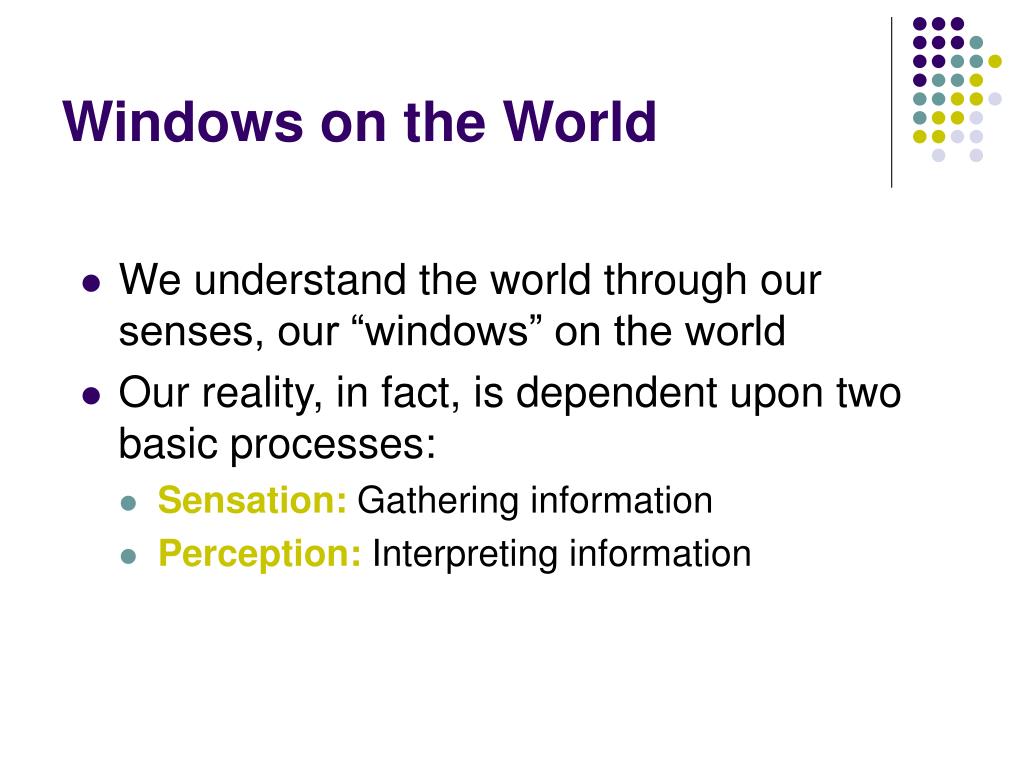 Windows on the World

- We understand the world through our senses, our “windows” on the world
- Our reality, in fact, is dependent upon two basic processes:
  - Sensation: Gathering information
  - Perception: Interpreting information